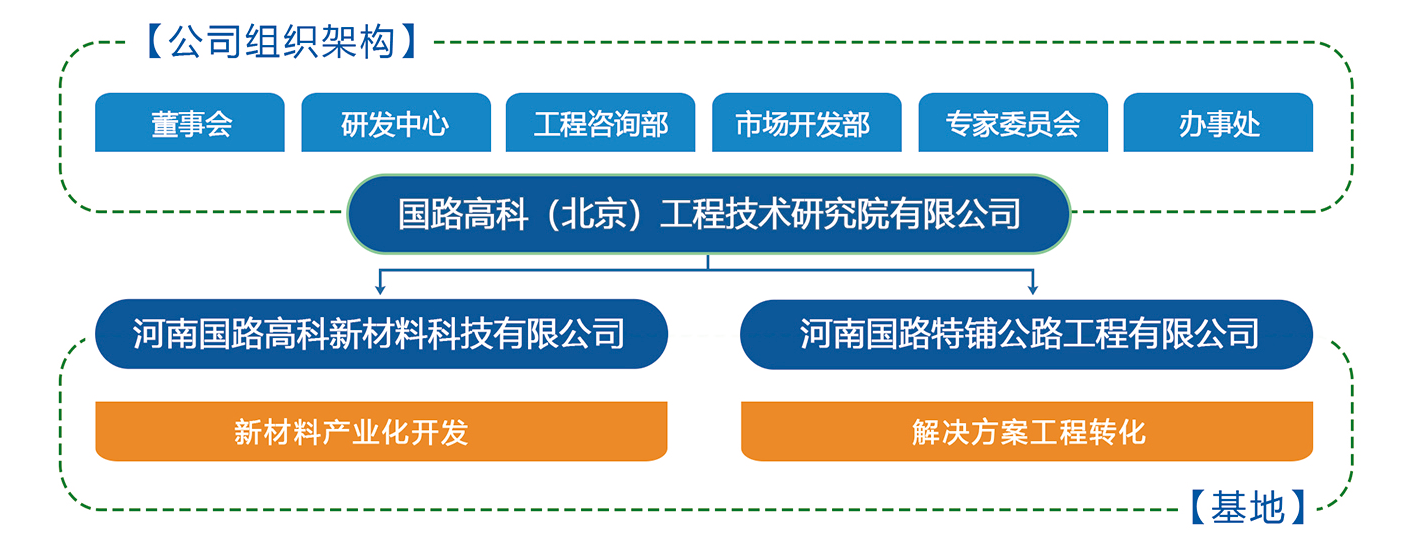 【公司组织架构】

董事会

研发中心

工程咨询部

市场开发部

专家委员会

办事处

国路高科（北京）工程技术研究院有限公司

河南国路高科新材料科技有限公司

河南国路特铺公路工程有限公司

新材料产业化开发

解决方案工程转化

【基地】